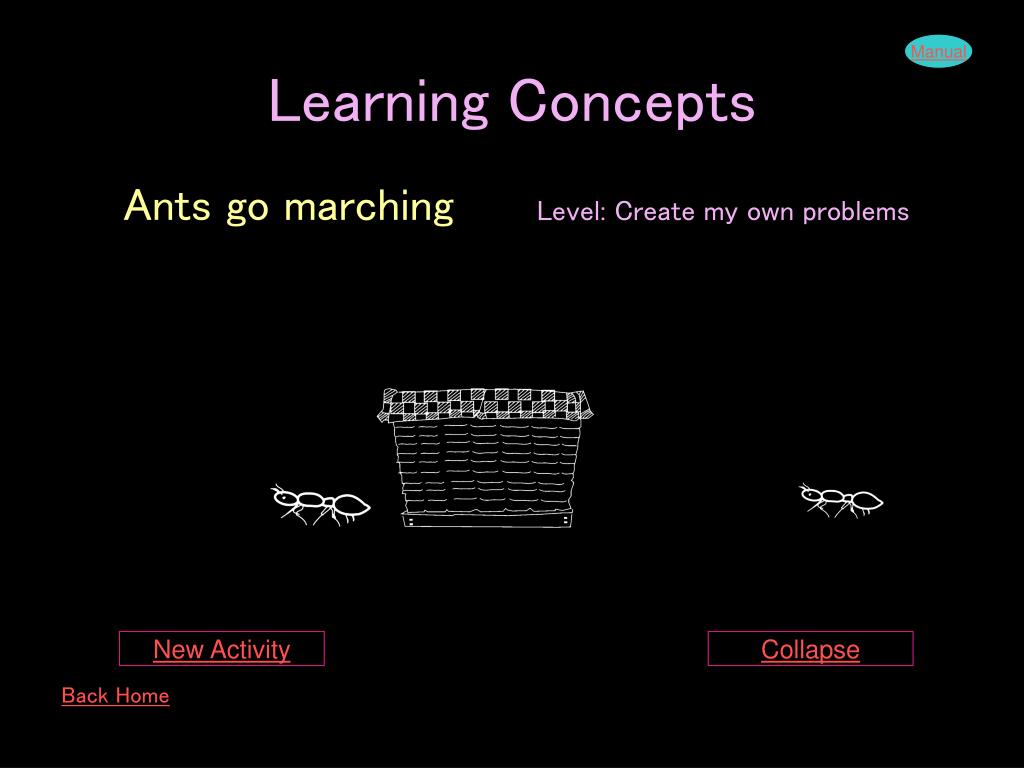 Manual

Learning Concepts

Ants go marching

Level: Create my own problems

New Activity

Collapse

Back Home